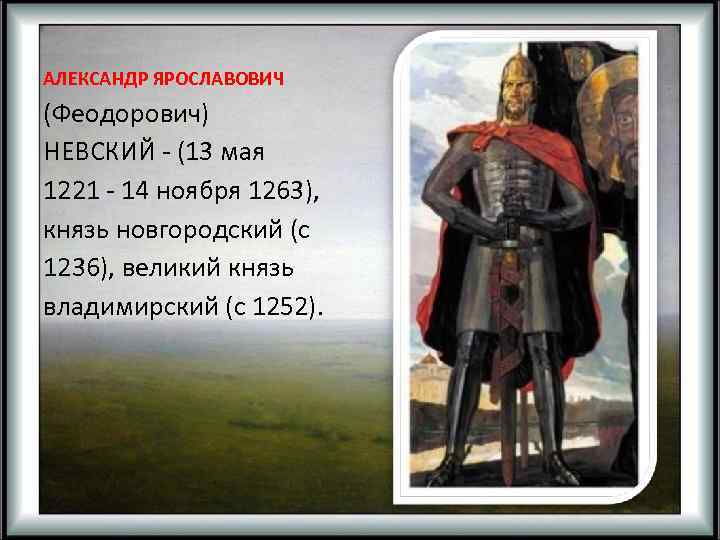 АЛЕКСАНДР ЯРОСЛАВОВИЧ (Феодорович) НЕВСКИЙ - (13 мая 1221 - 14 ноября 1263), князь новгородский (с 1236), великий князь владимирский (с 1252).